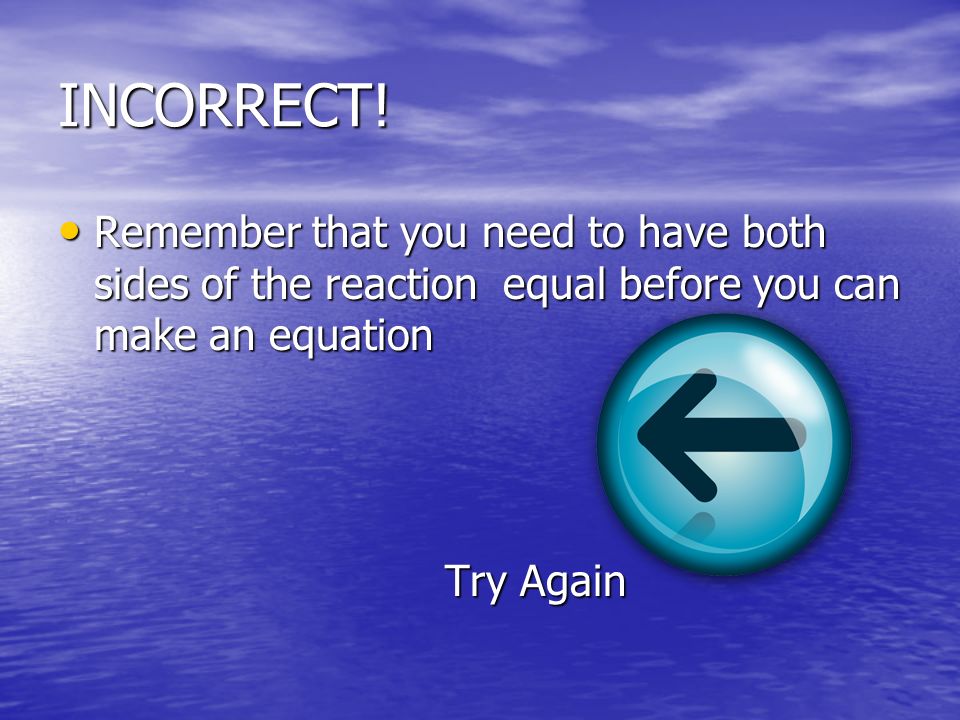 INCORRECT!

• Remember that you need to have both sides of the reaction  equal before you can make an equation

Try Again